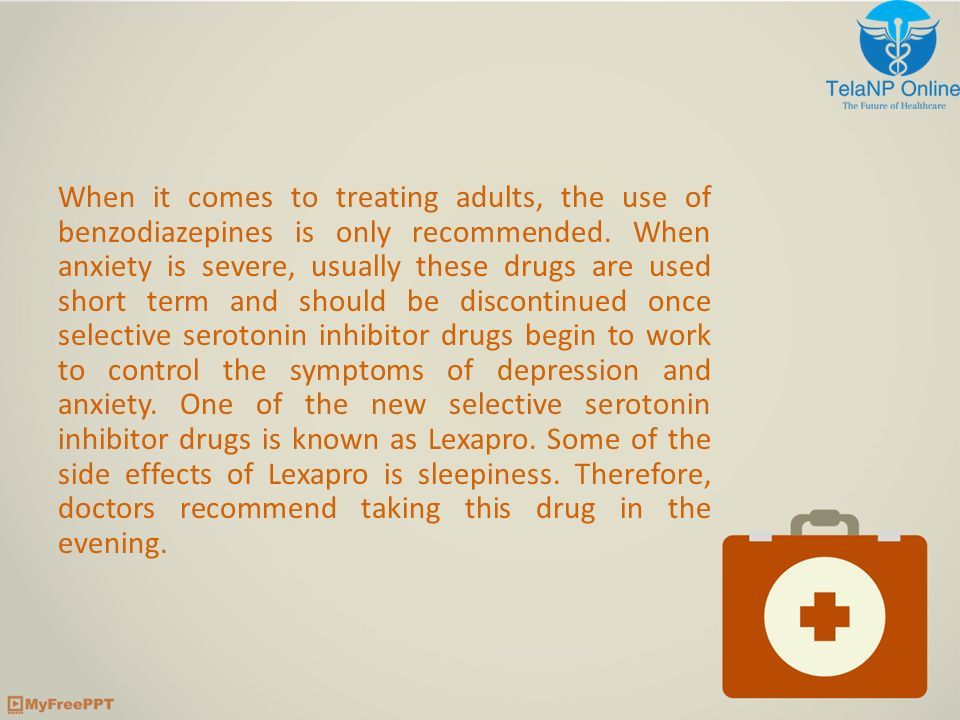 TelaNP Online
The Future of Healthcare

When it comes to treating adults, the use of benzodiazepines is only recommended. When anxiety is severe, usually these drugs are used short term and should be discontinued once selective serotonin inhibitor drugs begin to work to control the symptoms of depression and anxiety. One of the new selective serotonin inhibitor drugs is known as Lexapro. Some of the side effects of Lexapro is sleepiness. Therefore, doctors recommend taking this drug in the evening.

MyFreePPT